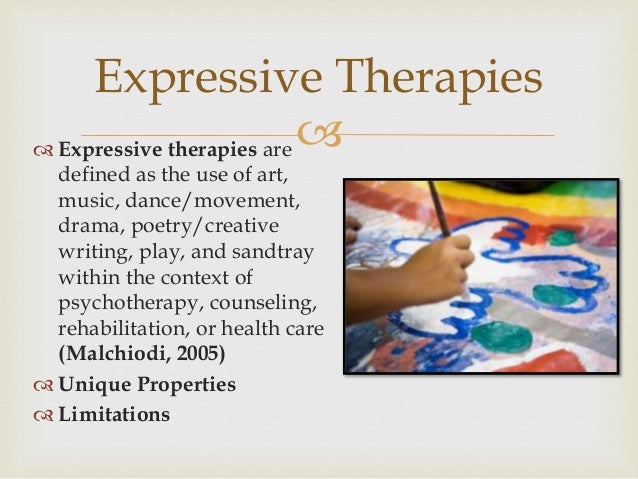 Expressive Therapies

Expressive therapies are defined as the use of art, music, dance/movement, drama, poetry/creative writing, play, and sandtray within the context of psychotherapy, counseling, rehabilitation, or health care (Malchiodi, 2005)

Unique Properties

Limitations